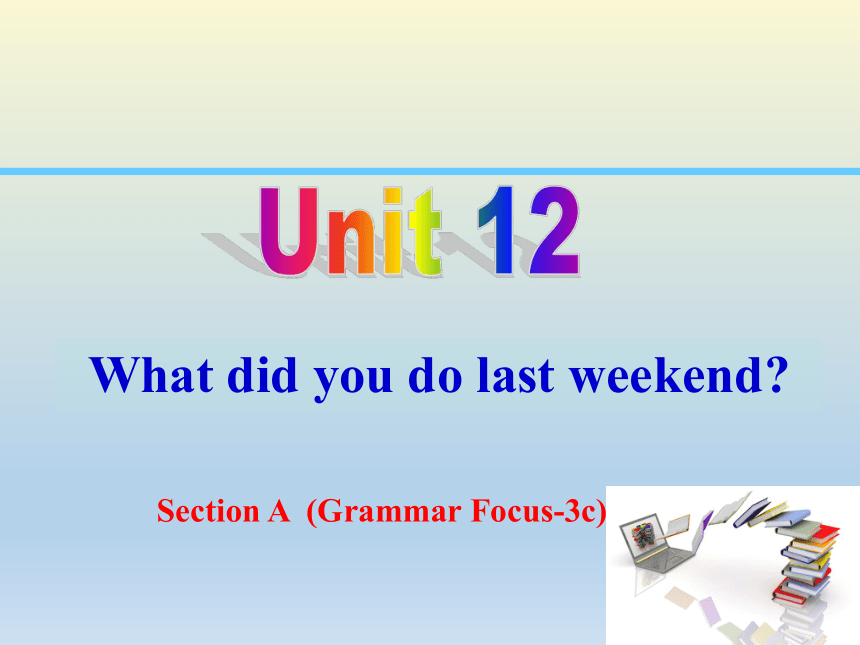 Unit 12

What did you do last weekend?

Section A (Grammar Focus-3c)